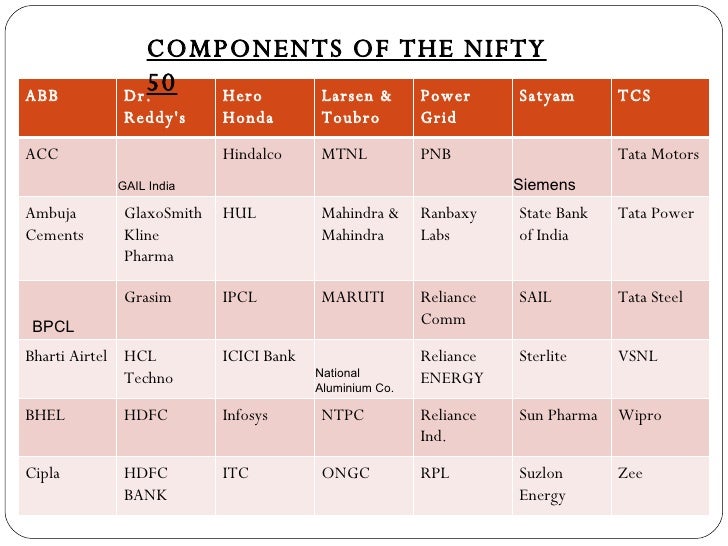 COMPONENTS OF THE NIFTY 50

| ABB | Dr. Reddy's | Hero Honda | Larsen & Toubro | Power Grid | Satyam | TCS |
|---|---|---|---|---|---|---|
| ACC | GAIL India | Hindalco | MTNL | PNB | Siemens | Tata Motors |
| Ambuja Cements | GlaxoSmith Kline Pharma | HUL | Mahindra & Mahindra | Ranbaxy Labs | State Bank of India | Tata Power |
| BPCL | Grasim | IPCL | MARUTI | Reliance Comm | SAIL | Tata Steel |
| Bharti Airtel | HCL Techno | ICICI Bank | National Aluminium Co. | Reliance ENERGY | Sterlite | VSNL |
| BHEL | HDFC | Infosys | NTPC | Reliance Ind. | Sun Pharma | Wipro |
| Cipla | HDFC BANK | ITC | ONGC | RPL | Suzlon Energy | Zee |